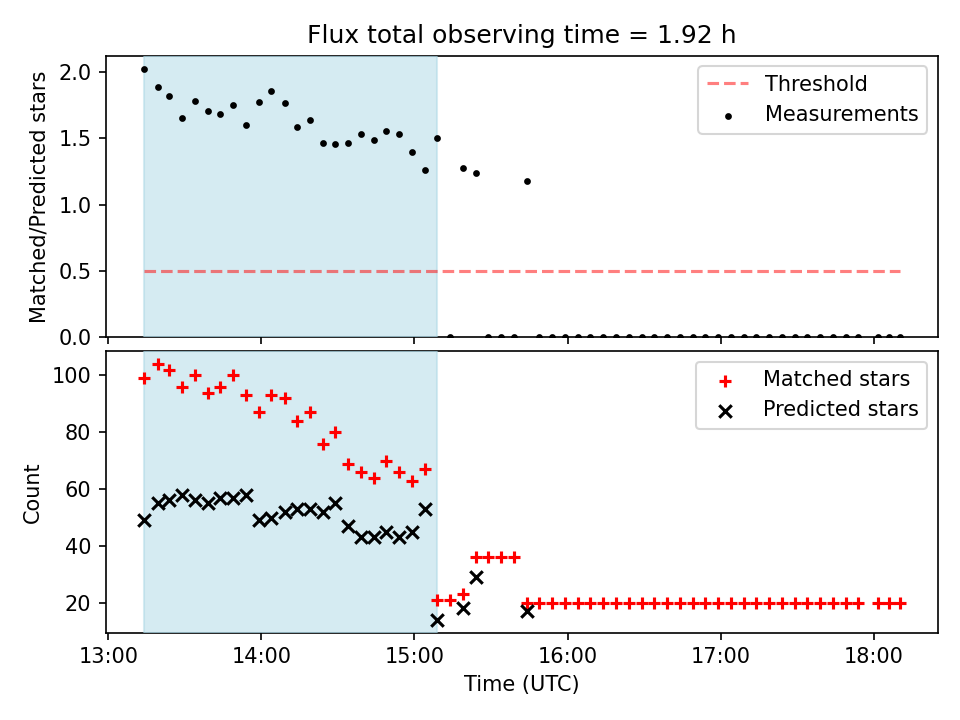 Flux total observing time = 1.92 h

Matched/Predicted stars

2.0
1.5
1.0
0.5
0.0

Threshold
Measurements

Count

100
80
60
40
20

Matched stars
Predicted stars

13:00
14:00
15:00
16:00
17:00
18:00

Time (UTC)